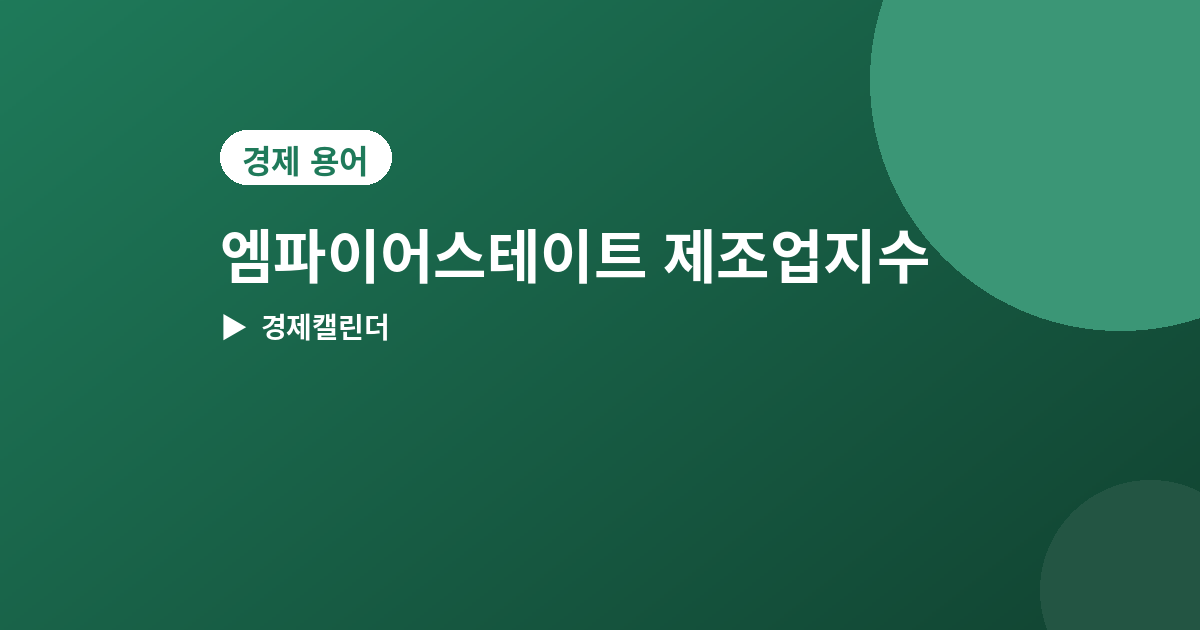 경제 용어

엠파이어스테이트 제조업지수

▶ 경제캘린더